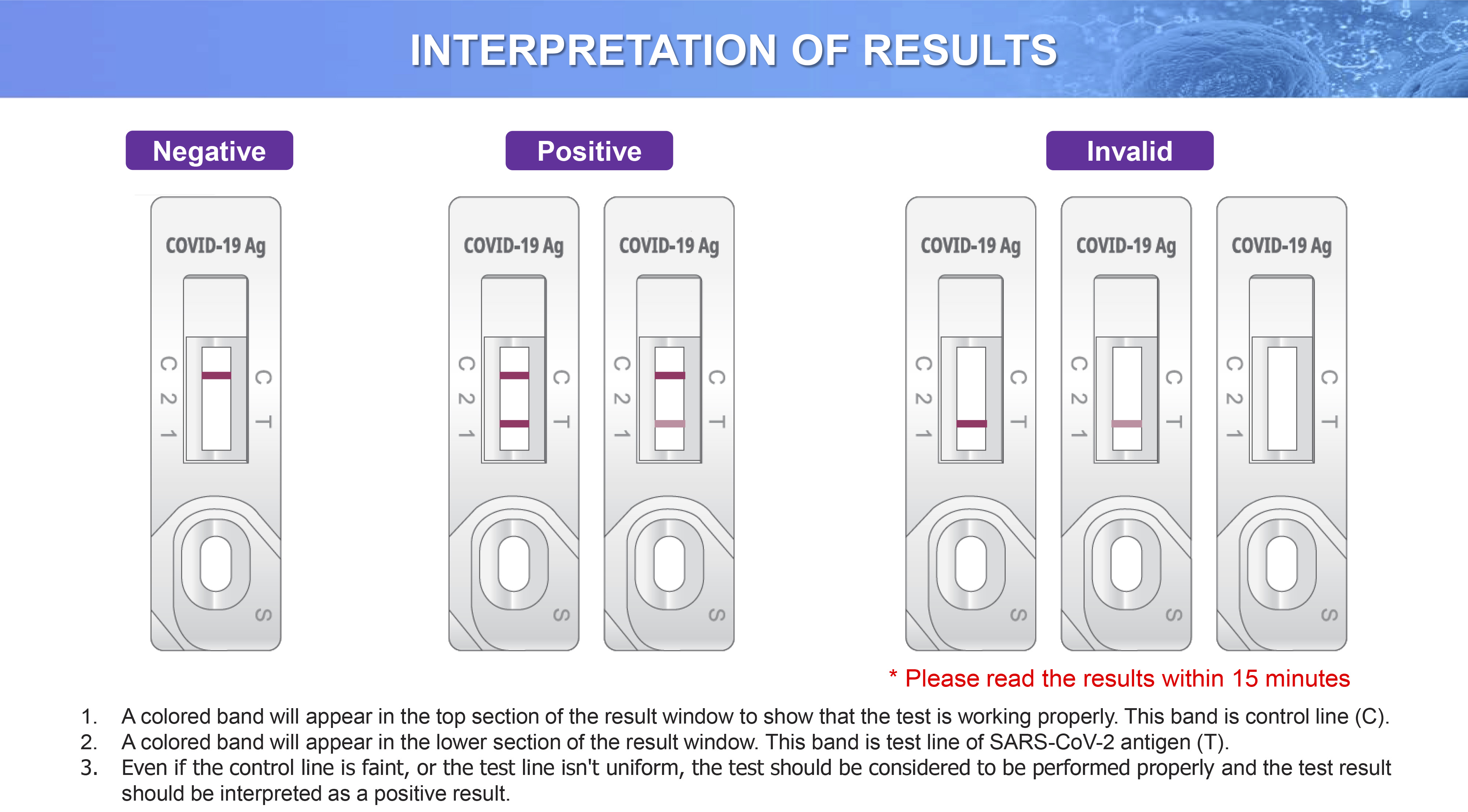 INTERPRETATION OF RESULTS

Negative

COVID-19 Ag

C 2 1

C

T

S

Positive

COVID-19 Ag

C 2 1

C

T

S

COVID-19 Ag

C 2 1

C

T

S

Invalid

COVID-19 Ag

C 2 1

C

T

S

COVID-19 Ag

C 2 1

C

T

S

COVID-19 Ag

C 2 1

C

T

S

* Please read the results within 15 minutes

1. A colored band will appear in the top section of the result window to show that the test is working properly. This band is control line (C).
2. A colored band will appear in the lower section of the result window. This band is test line of SARS-CoV-2 antigen (T).
3. Even if the control line is faint, or the test line isn't uniform, the test should be considered to be performed properly and the test result should be interpreted as a positive result.